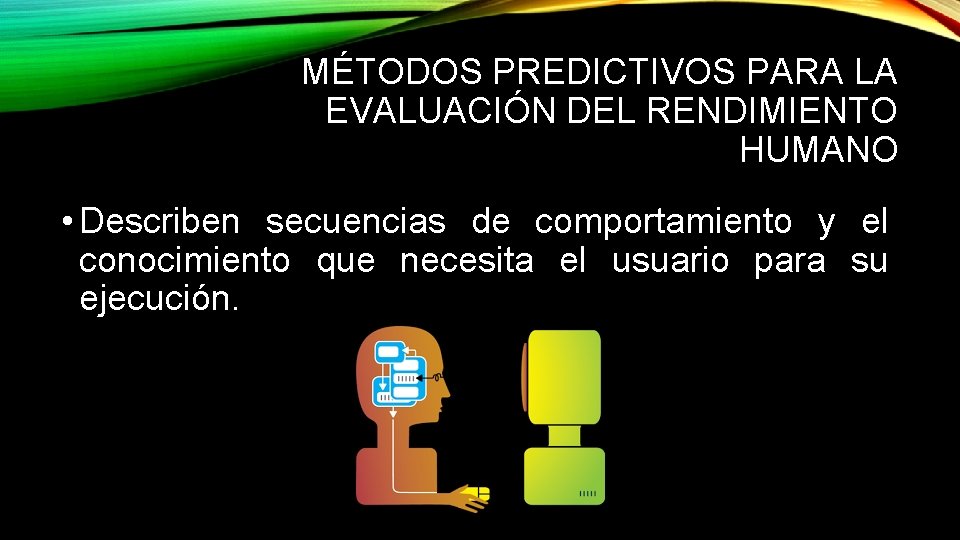 MÉTODOS PREDICTIVOS PARA LA EVALUACIÓN DEL RENDIMIENTO HUMANO

• Describen secuencias de comportamiento y el conocimiento que necesita el usuario para su ejecución.